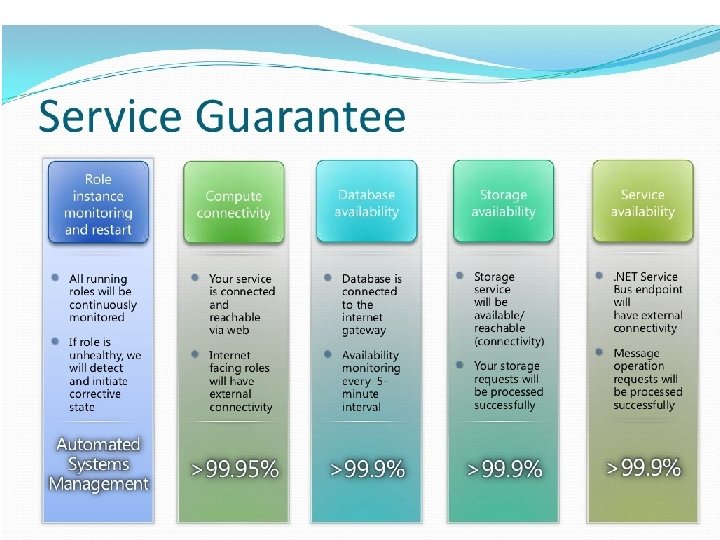 Service Guarantee

Role instance monitoring and restart

- All running roles will be continuously monitored
- If role is unhealthy, we will detect and initiate corrective state

Automated Systems Management

Compute connectivity

- Your service is connected and reachable via web
- Internet facing roles will have external connectivity

>99.95%

Database availability

- Database is connected to the internet gateway
- Availability monitoring every 5-minute interval

>99.9%

Storage availability

- Storage service will be available/ reachable (connectivity)
- Your storage requests will be processed successfully

>99.9%

Service availability

- .NET Service Bus endpoint will have external connectivity
- Message operation requests will be processed successfully

>99.9%